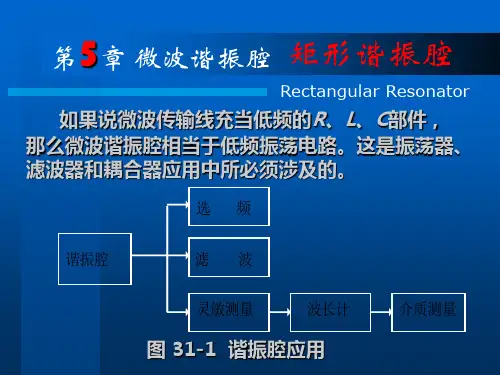 第5章 微波谐振腔 矩形谐振腔

Rectangular Resonator

如果说微波传输线充当低频的R、L、C部件，那么微波谐振腔相当于低频振荡电路。这是振荡器、滤波器和耦合器应用中所必须涉及的。

谐振腔

选　频

滤　波

灵敏测量

波长计

介质测量

图 31-1 谐振腔应用